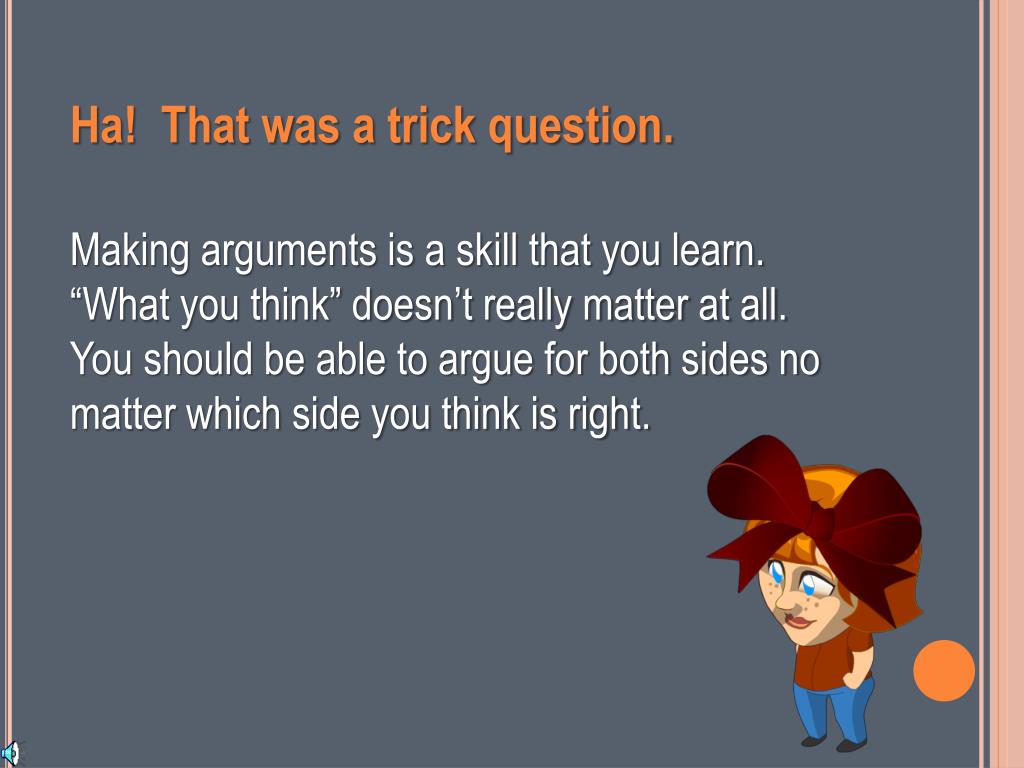 Ha!  That was a trick question.

Making arguments is a skill that you learn. “What you think” doesn’t really matter at all. You should be able to argue for both sides no matter which side you think is right.